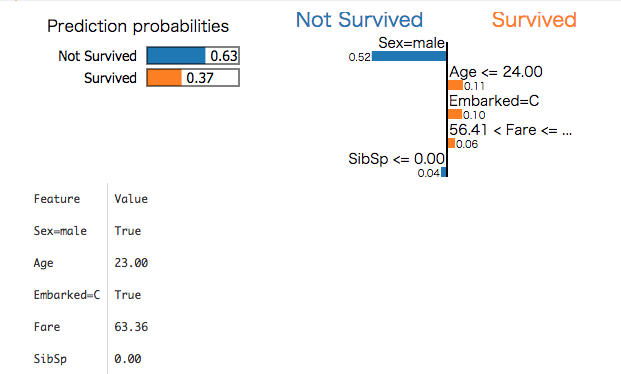 Prediction probabilities

Not Survived 0.63

Survived 0.37

Not Survived

Survived

Sex=male
0.52

Age <= 24.00
0.11

Embarked=C
0.10

56.41 < Fare <= ...
0.06

SibSp <= 0.00
0.04

| Feature | Value |
|---|---|
| Sex=male | True |
| Age | 23.00 |
| Embarked=C | True |
| Fare | 63.36 |
| SibSp | 0.00 |